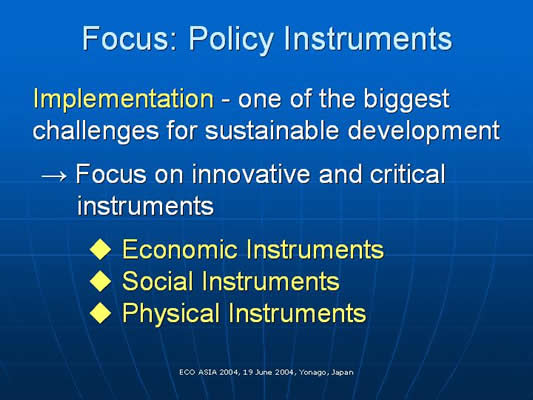 Focus: Policy Instruments

Implementation - one of the biggest challenges for sustainable development

→ Focus on innovative and critical instruments

◆ Economic Instruments
◆ Social Instruments
◆ Physical Instruments

ECO ASIA 2004, 19 June 2004, Yonago, Japan